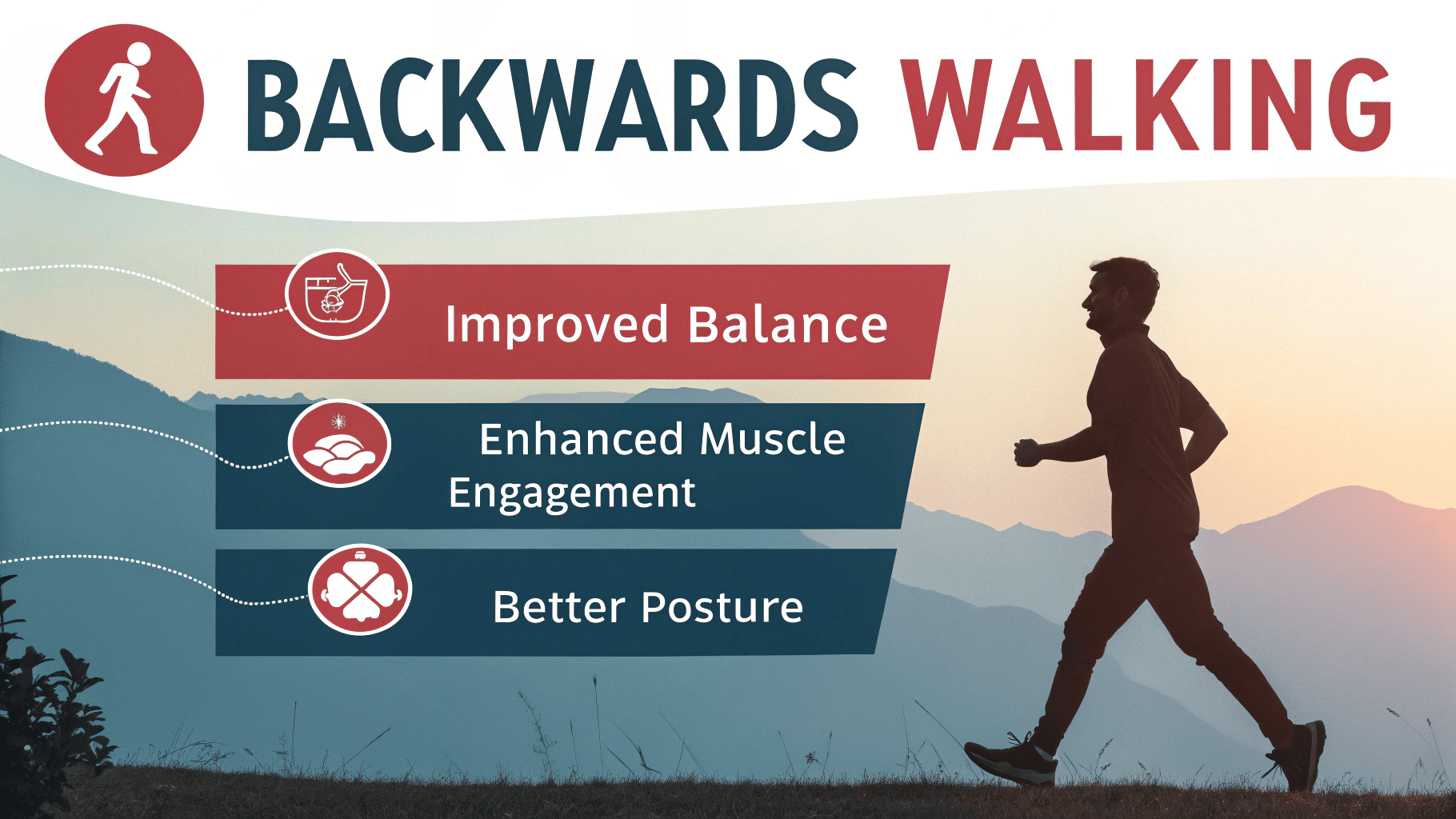 BACKWARDS WALKING

Improved Balance

Enhanced Muscle Engagement

Better Posture